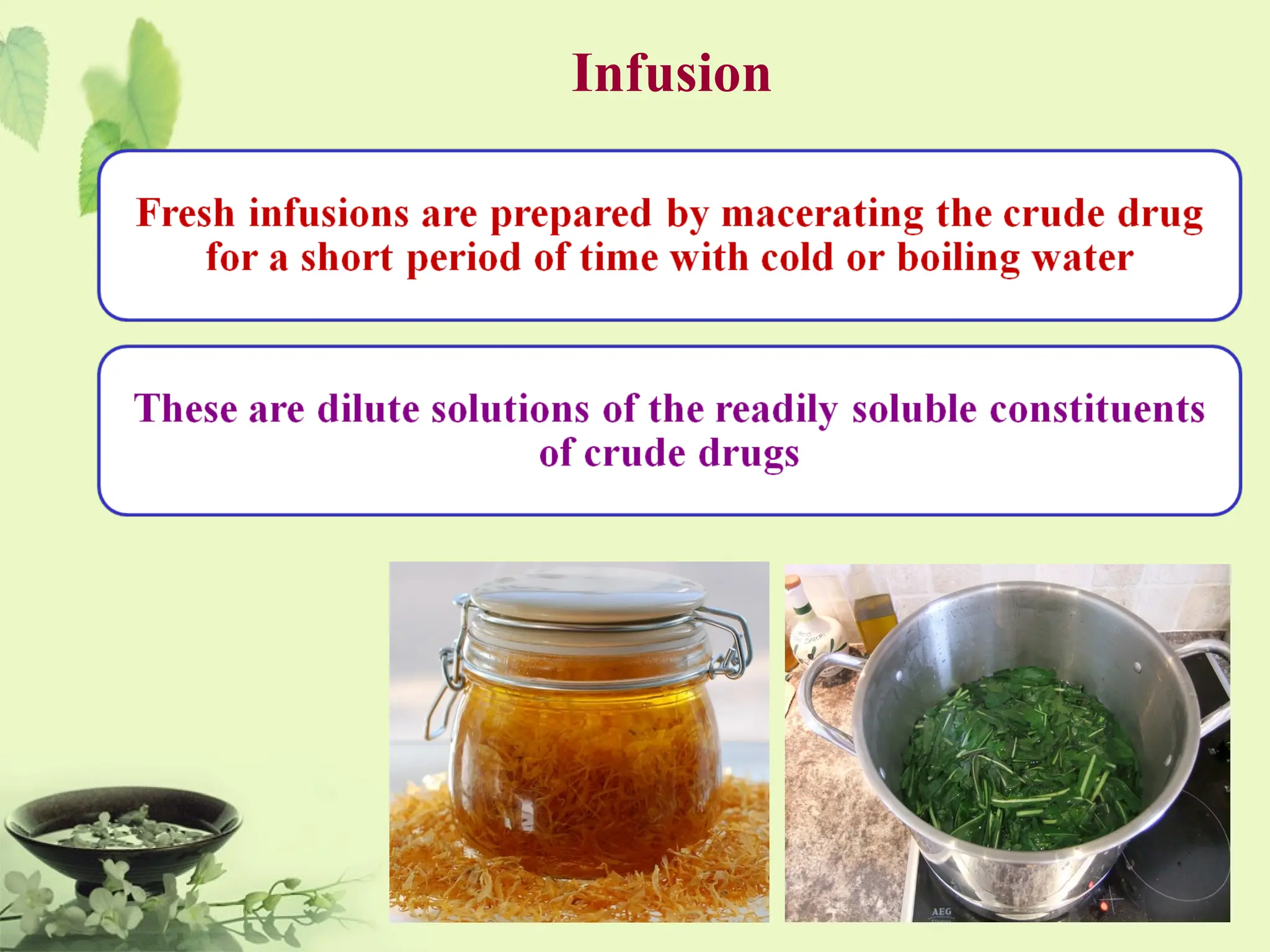 Infusion

Fresh infusions are prepared by macerating the crude drug for a short period of time with cold or boiling water

These are dilute solutions of the readily soluble constituents of crude drugs

AEG